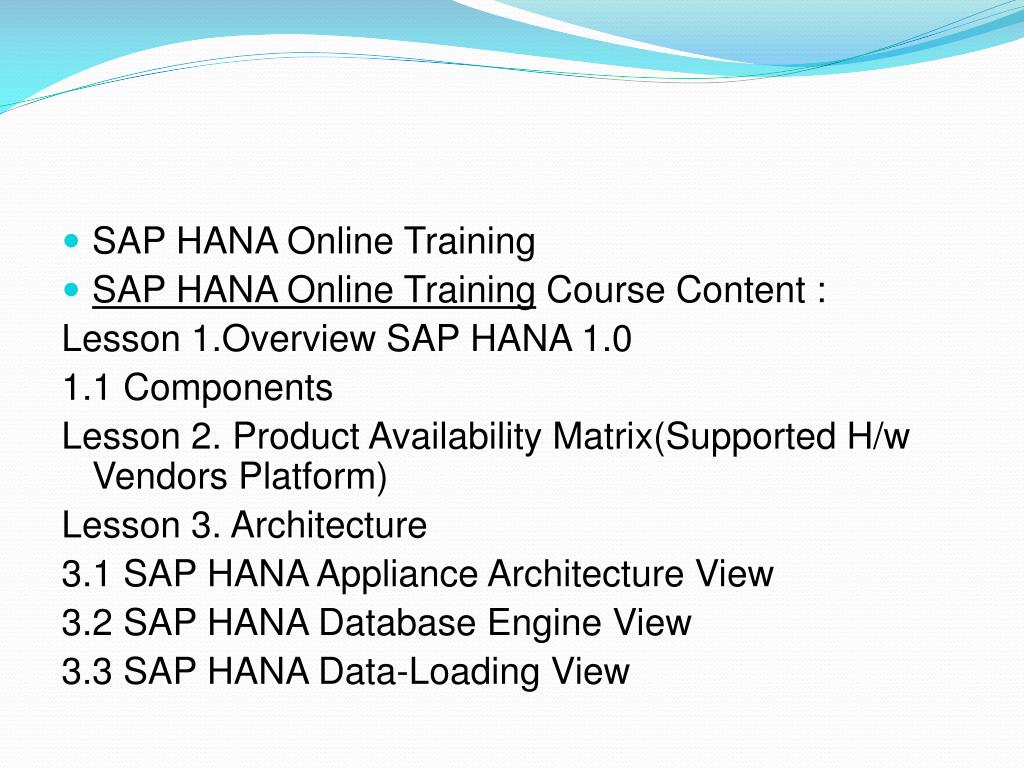 SAP HANA Online Training
SAP HANA Online Training Course Content :
Lesson 1.Overview SAP HANA 1.0
1.1 Components
Lesson 2. Product Availability Matrix(Supported H/w Vendors Platform)
Lesson 3. Architecture
3.1 SAP HANA Appliance Architecture View
3.2 SAP HANA Database Engine View
3.3 SAP HANA Data-Loading View